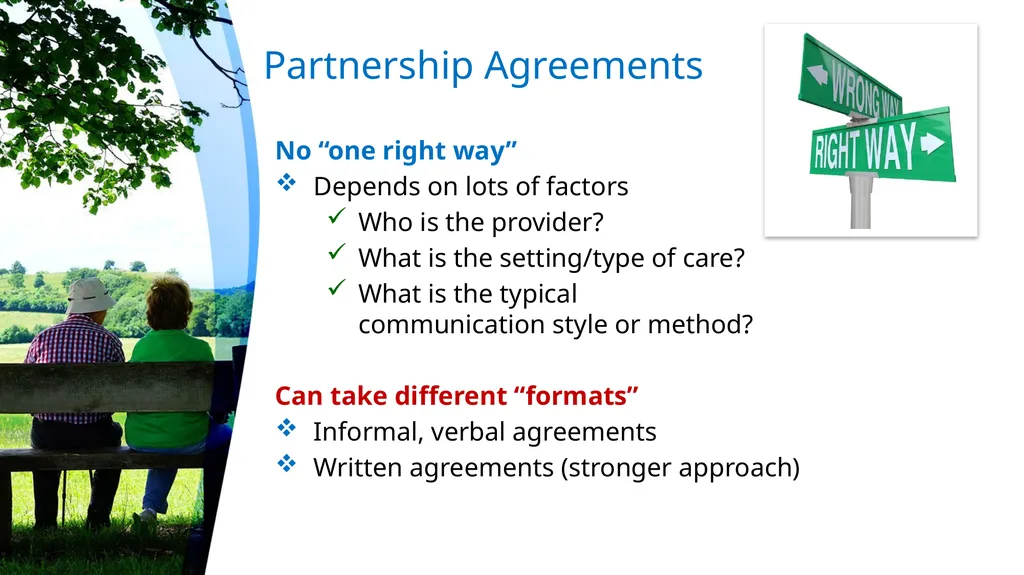 Partnership Agreements

WRONG WAY
RIGHT WAY

No “one right way”

❖ Depends on lots of factors
✓ Who is the provider?
✓ What is the setting/type of care?
✓ What is the typical communication style or method?

Can take different “formats”

❖ Informal, verbal agreements
❖ Written agreements (stronger approach)